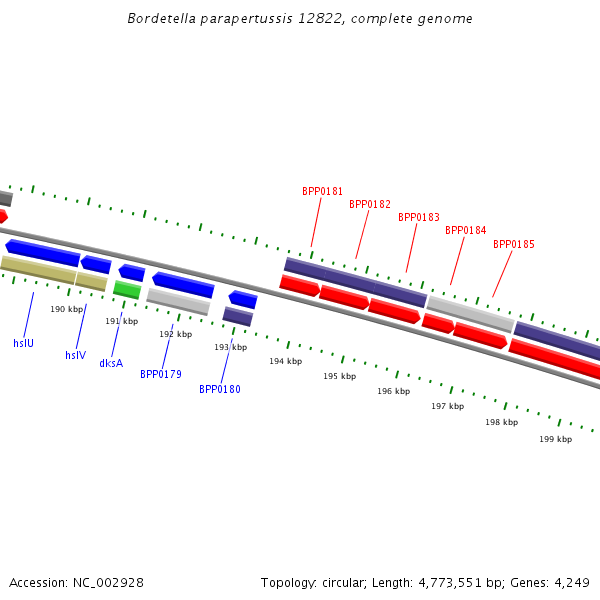 Bordetella parapertussis 12822, complete genome

BPP0181
BPP0182
BPP0183
BPP0184
BPP0185

190 kbp
191 kbp
192 kbp
193 kbp
194 kbp
195 kbp
196 kbp
197 kbp
198 kbp
199 kbp

hslU
hslV
dksA
BPP0179
BPP0180

Accession: NC_002928

Topology: circular; Length: 4,773,551 bp; Genes: 4,249